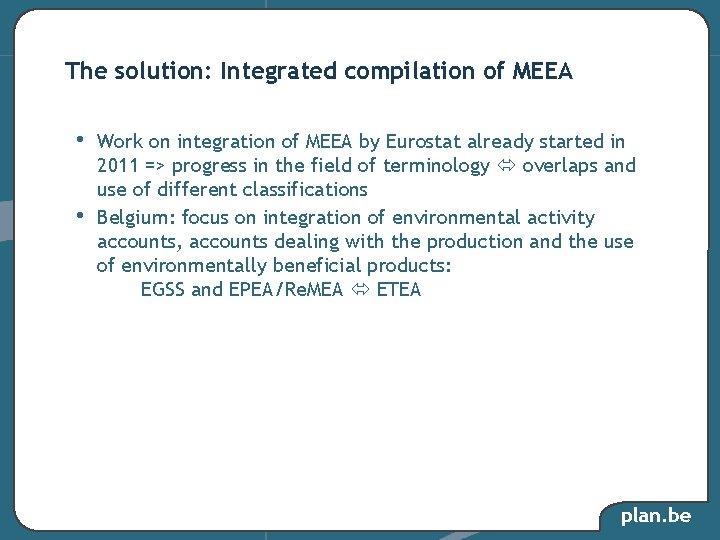 The solution: Integrated compilation of MEEA

• Work on integration of MEEA by Eurostat already started in 2011 => progress in the field of terminology ⇔ overlaps and use of different classifications
• Belgium: focus on integration of environmental activity accounts, accounts dealing with the production and the use of environmentally beneficial products:
EGSS and EPEA/ReMEA ⇔ ETEA

plan.be